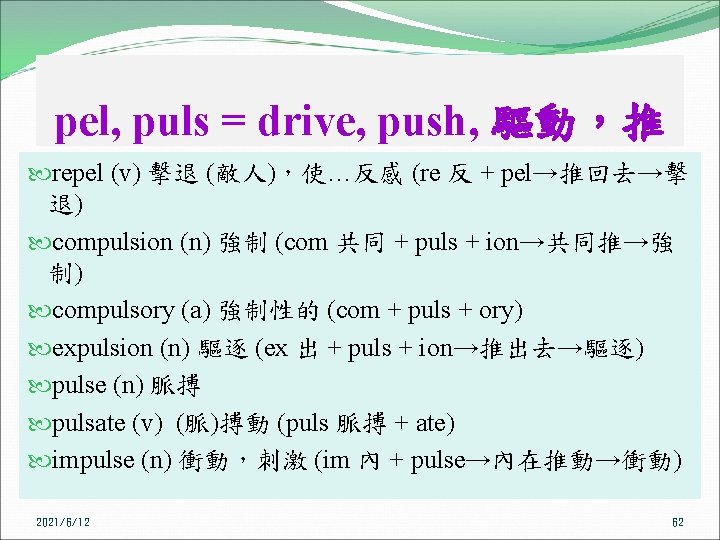 pel, puls = drive, push, 驅動，推

repel (v) 擊退 (敵人)，使…反感 (re 反 + pel→推回去→擊退)

compulsion (n) 強制 (com 共同 + puls + ion→共同推→強制)

compulsory (a) 強制性的 (com + puls + ory)

expulsion (n) 驅逐 (ex 出 + puls + ion→推出去→驅逐)

pulse (n) 脈搏

pulsate (v) (脈)搏動 (puls 脈搏 + ate)

impulse (n) 衝動，刺激 (im 內 + pulse→內在推動→衝動)

2021/6/12

62